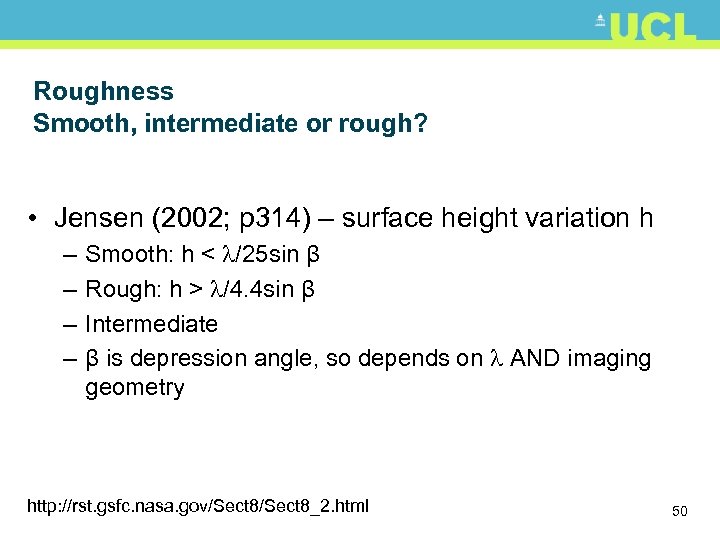 UCL

Roughness
Smooth, intermediate or rough?

• Jensen (2002; p314) – surface height variation h
– Smooth: h < $\lambda$/25sin β
– Rough: h > $\lambda$/4.4sin β
– Intermediate
– β is depression angle, so depends on $\lambda$ AND imaging geometry

http://rst.gsfc.nasa.gov/Sect8/Sect8_2.html

50